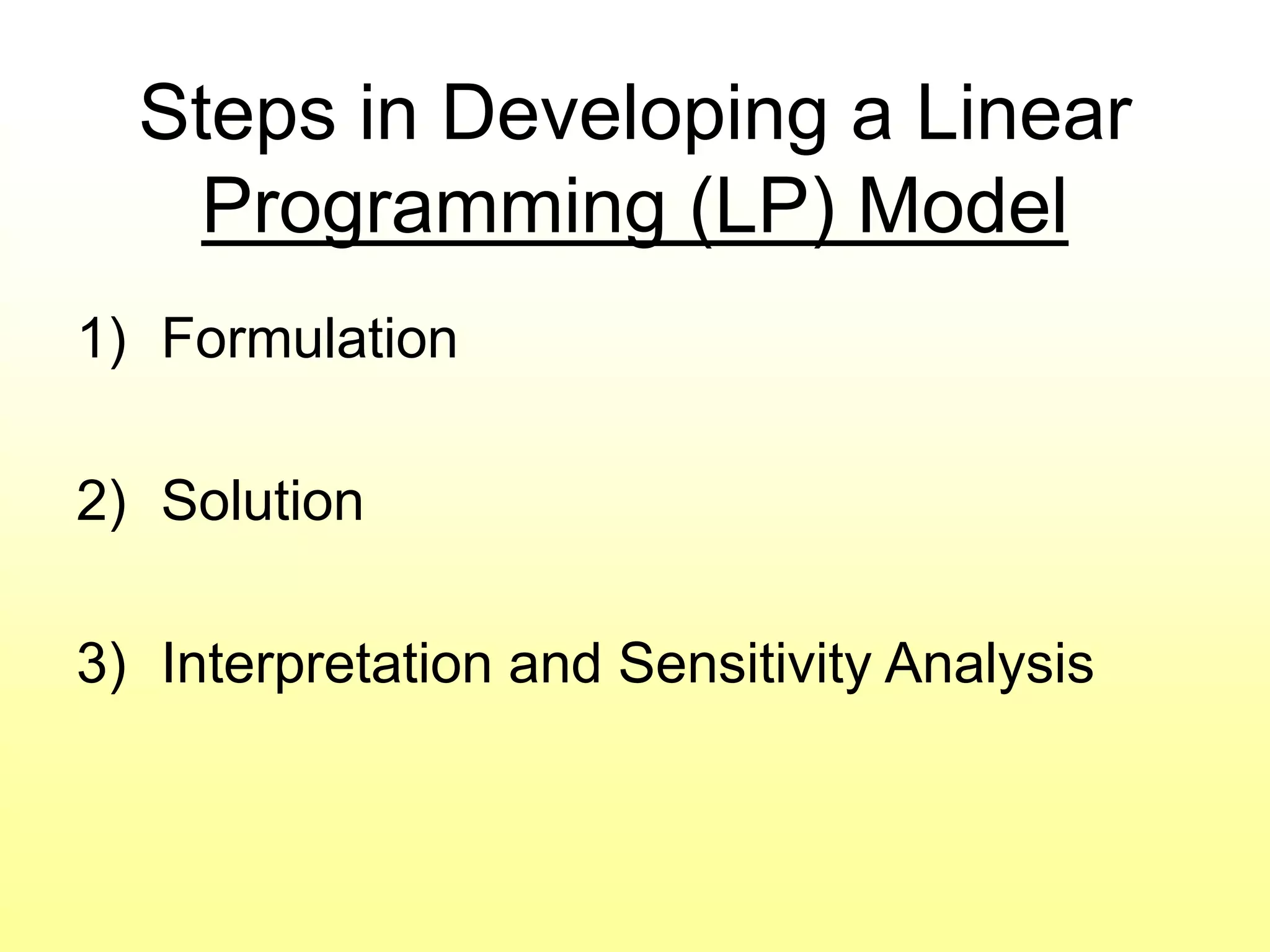 Steps in Developing a Linear Programming (LP) Model

1) Formulation

2) Solution

3) Interpretation and Sensitivity Analysis